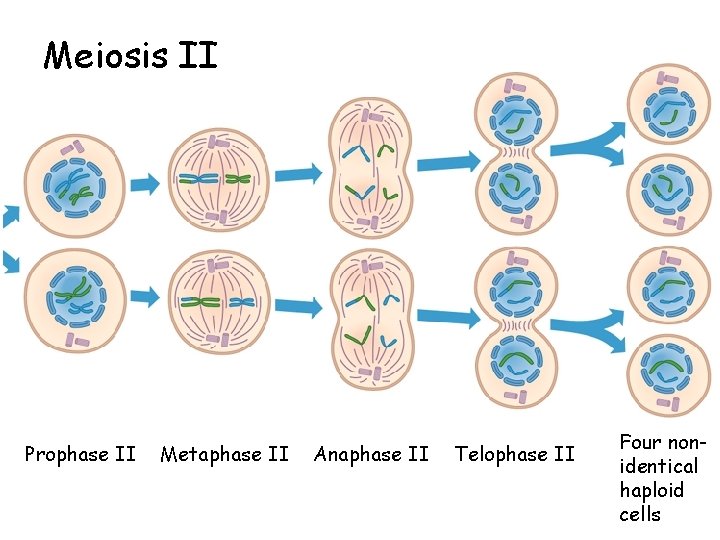 Meiosis II

Prophase II Metaphase II Anaphase II Telophase II Four non-identical haploid cells